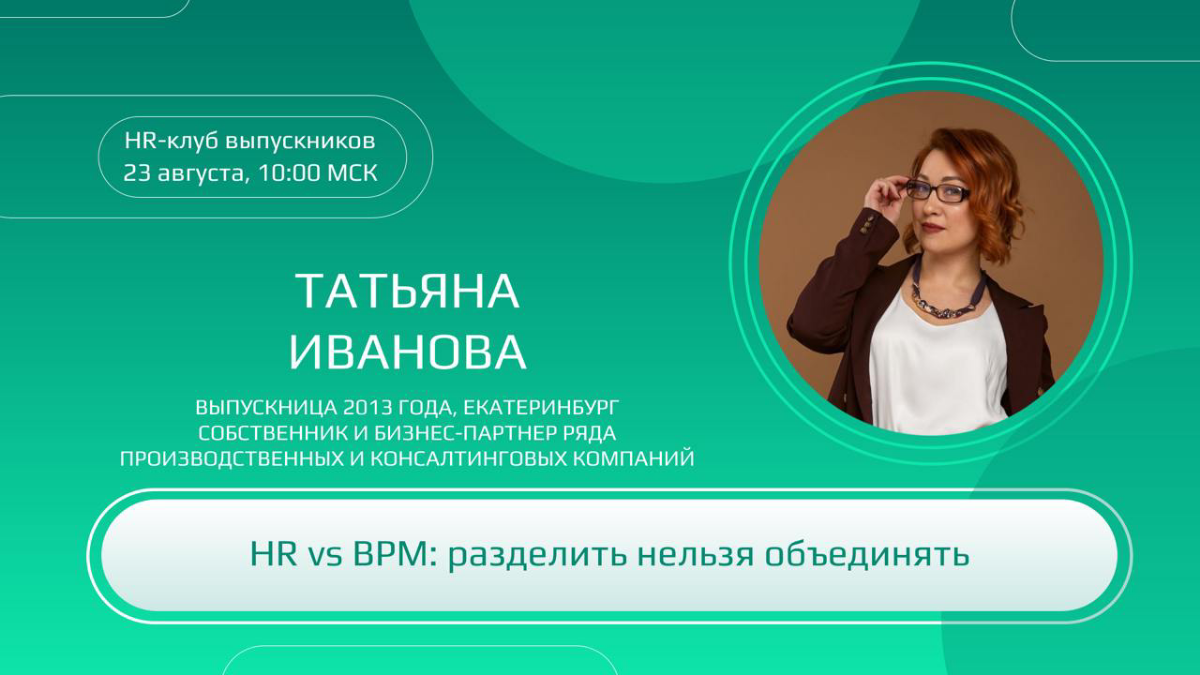 HR-клуб выпускников
23 августа, 10:00 МСК

ТАТЬЯНА
ИВАНОВА

ВЫПУСКНИЦА 2013 ГОДА, ЕКАТЕРИНБУРГ
СОБСТВЕННИК И БИЗНЕС-ПАРТНЕР РЯДА
ПРОИЗВОДСТВЕННЫХ И КОНСАЛТИНГОВЫХ КОМПАНИЙ

HR vs BPM: разделить нельзя объединять